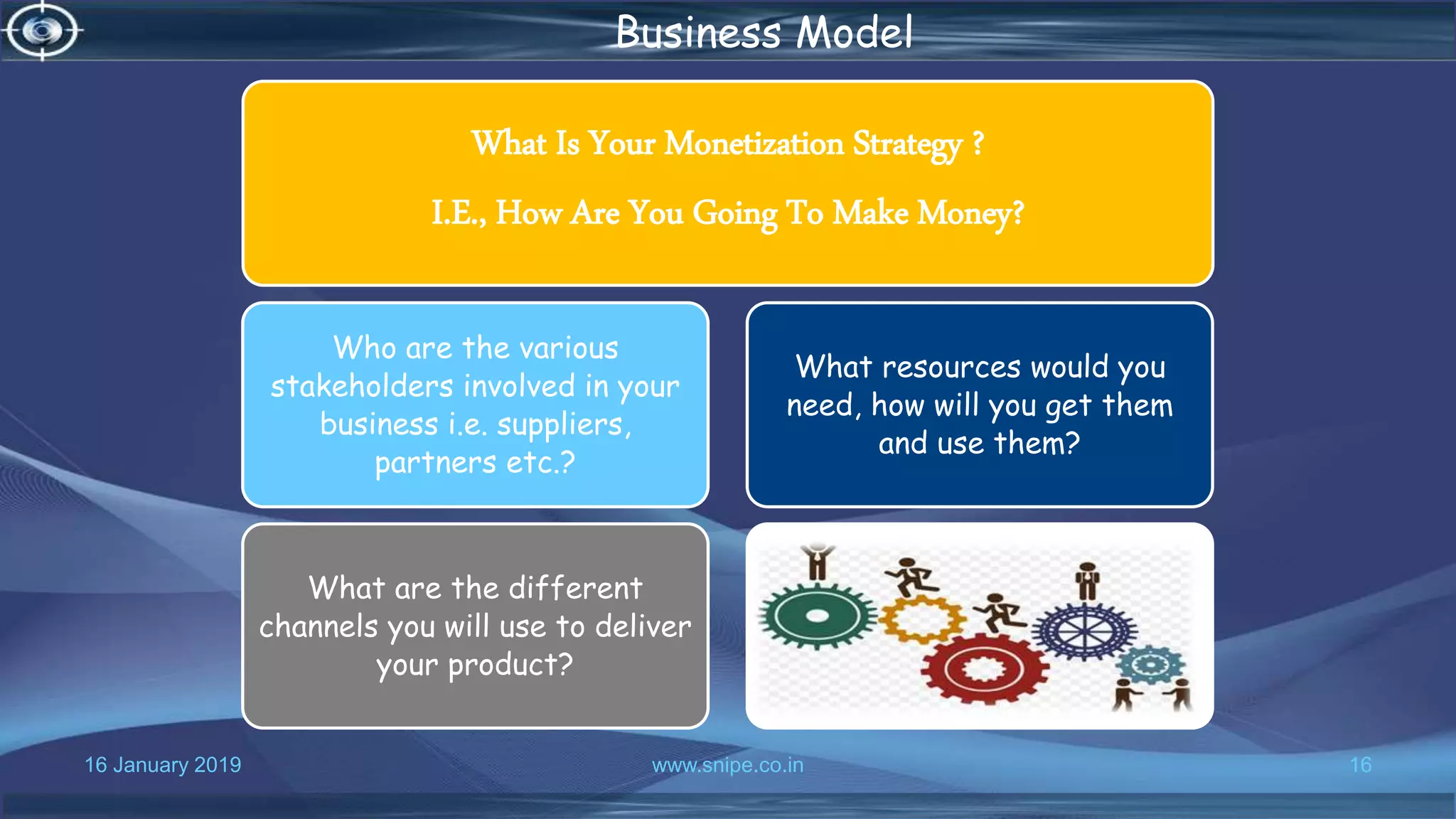 Business Model

What Is Your Monetization Strategy ?

I.E., How Are You Going To Make Money?

Who are the various stakeholders involved in your business i.e. suppliers, partners etc.?

What resources would you need, how will you get them and use them?

What are the different channels you will use to deliver your product?

16 January 2019

www.snipe.co.in

16